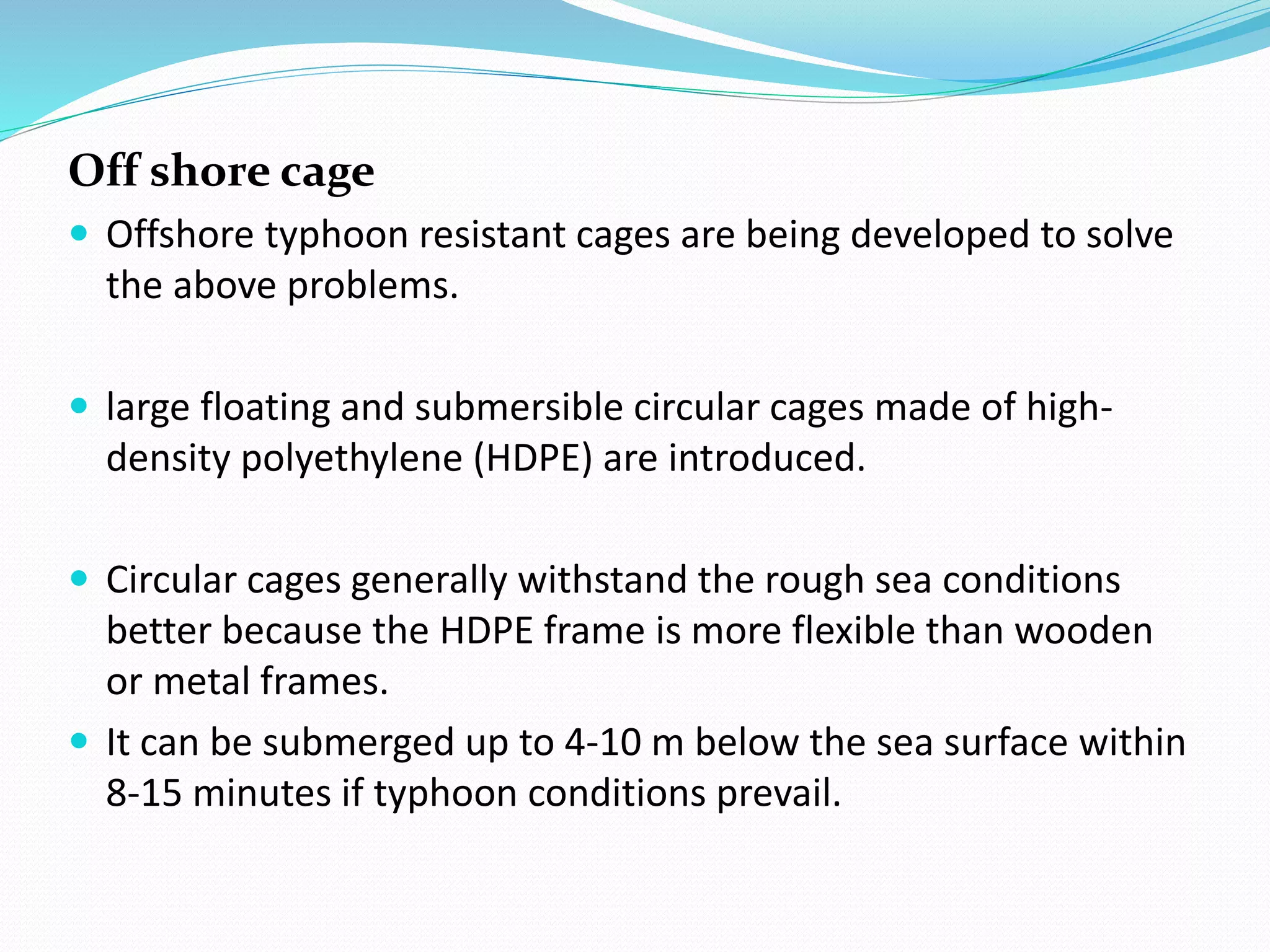 Off shore cage

- Offshore typhoon resistant cages are being developed to solve the above problems.

- large floating and submersible circular cages made of high-density polyethylene (HDPE) are introduced.

- Circular cages generally withstand the rough sea conditions better because the HDPE frame is more flexible than wooden or metal frames.
- It can be submerged up to 4-10 m below the sea surface within 8-15 minutes if typhoon conditions prevail.